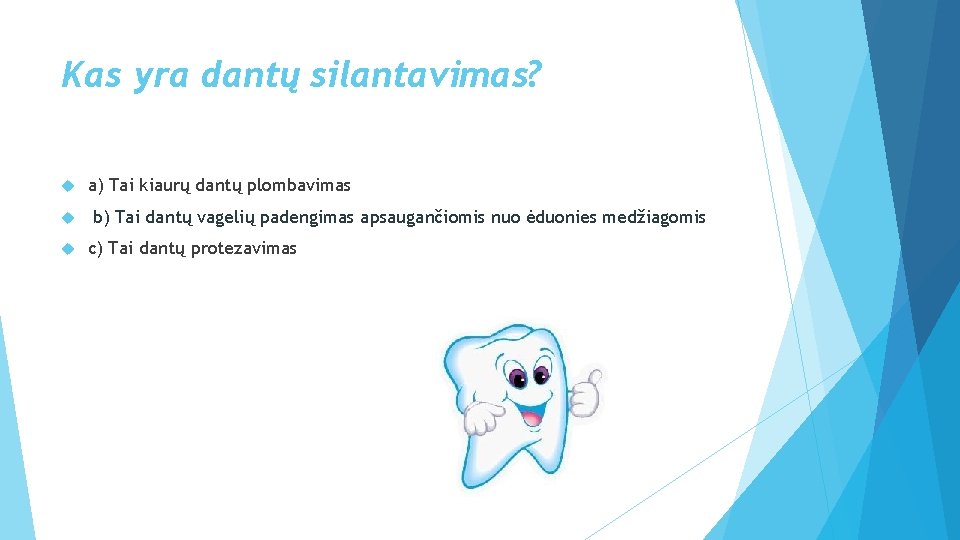 Kas yra dantų silantavimas?

a) Tai kiaurų dantų plombavimas

b) Tai dantų vagelių padengimas apsaugančiomis nuo ėduonies medžiagomis

c) Tai dantų protezavimas